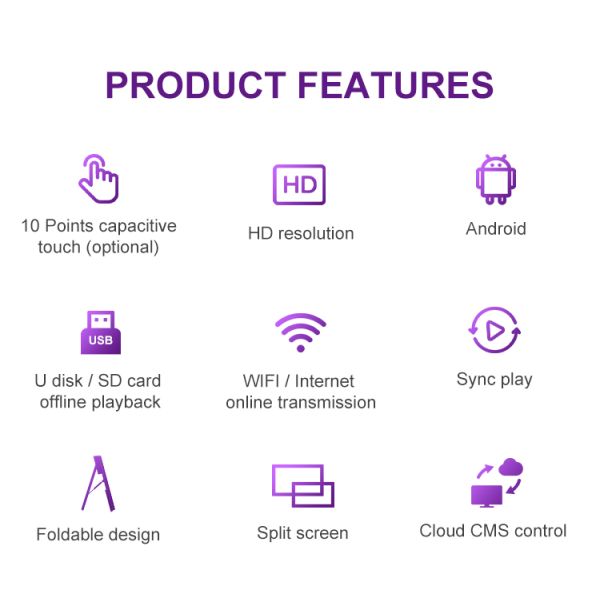 PRODUCT FEATURES

10 Points capacitive touch (optional)

HD

HD resolution

Android

USB

U disk / SD card offline playback

WIFI / Internet online transmission

Sync play

Foldable design

Split screen

Cloud CMS control